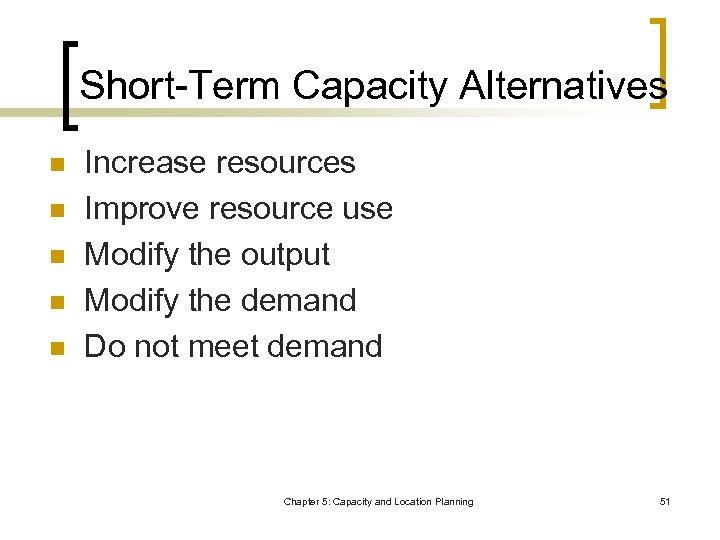 Short-Term Capacity Alternatives

- Increase resources
- Improve resource use
- Modify the output
- Modify the demand
- Do not meet demand

Chapter 5: Capacity and Location Planning

51